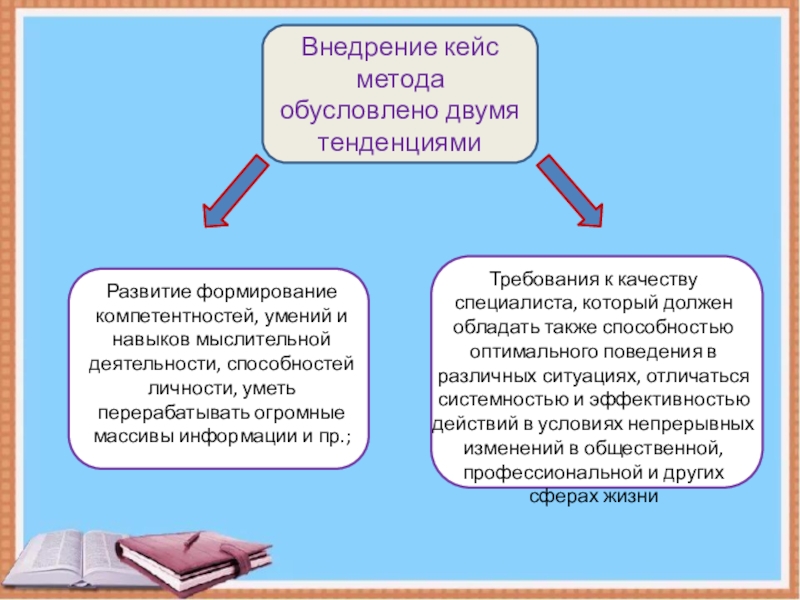 Внедрение кейс метода обусловлено двумя тенденциями

Развитие формирование компетентностей, умений и навыков мыслительной деятельности, способностей личности, уметь перерабатывать огромные массивы информации и пр.;

Требования к качеству специалиста, который должен обладать также способностью оптимального поведения в различных ситуациях, отличаться системностью и эффективностью действий в условиях непрерывных изменений в общественной, профессиональной и других сферах жизни